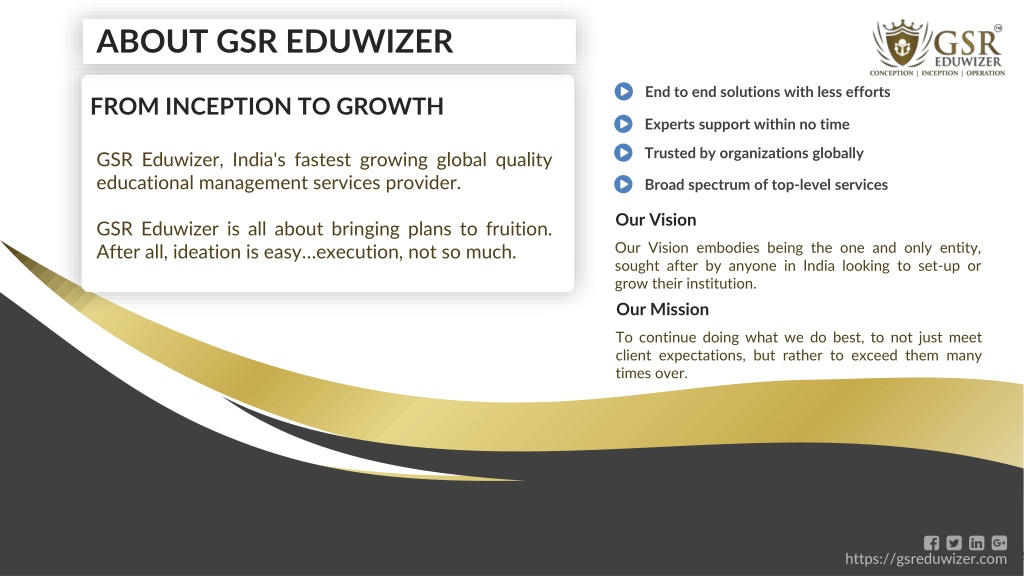 ABOUT GSR EDUWIZER

GSR EDUWIZER
CONCEPTION | INCEPTION | OPERATION

FROM INCEPTION TO GROWTH

GSR Eduwizer, India's fastest growing global quality educational management services provider.

GSR Eduwizer is all about bringing plans to fruition. After all, ideation is easy…execution, not so much.

End to end solutions with less efforts

Experts support within no time

Trusted by organizations globally

Broad spectrum of top-level services

Our Vision

Our Vision embodies being the one and only entity, sought after by anyone in India looking to set-up or grow their institution.

Our Mission

To continue doing what we do best, to not just meet client expectations, but rather to exceed them many times over.

https://gsreduwizer.com